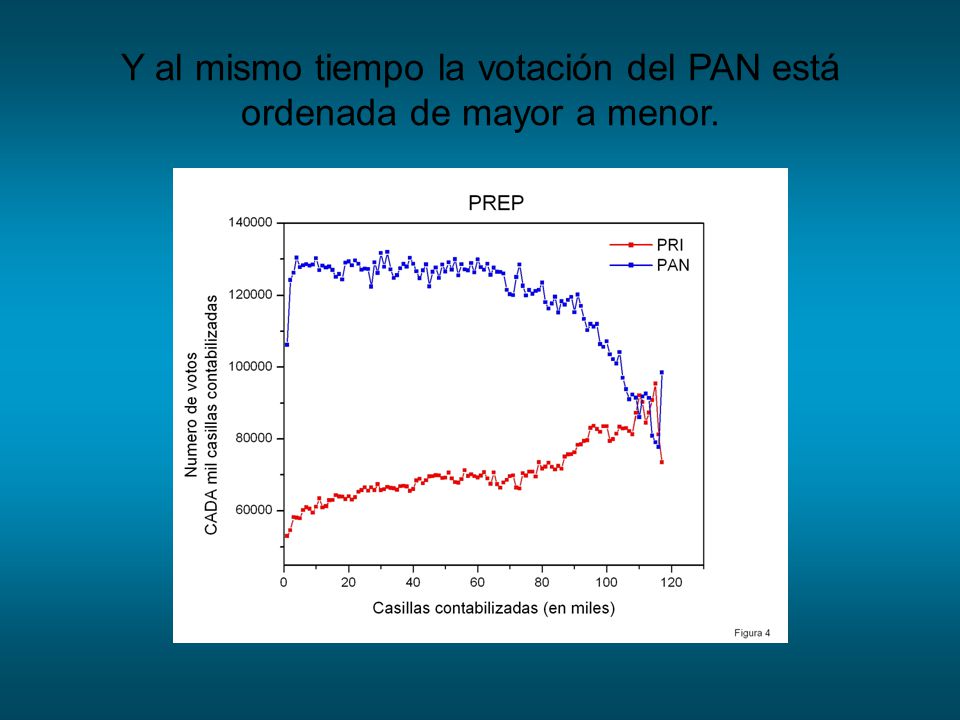 Y al mismo tiempo la votación del PAN está ordenada de mayor a menor.

PREP

PRI
PAN

Numero de votos
CADA mil casillas contabilizadas

140000
120000
100000
80000
60000

0 20 40 60 80 100 120

Casillas contabilizadas (en miles)

Figura 4